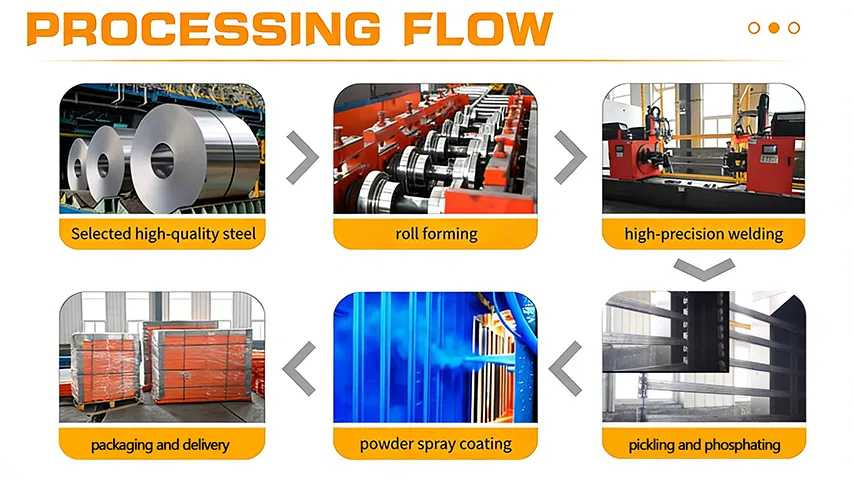 PROCESSING FLOW

Selected high-quality steel

roll forming

high-precision welding

pickling and phosphating

powder spray coating

packaging and delivery